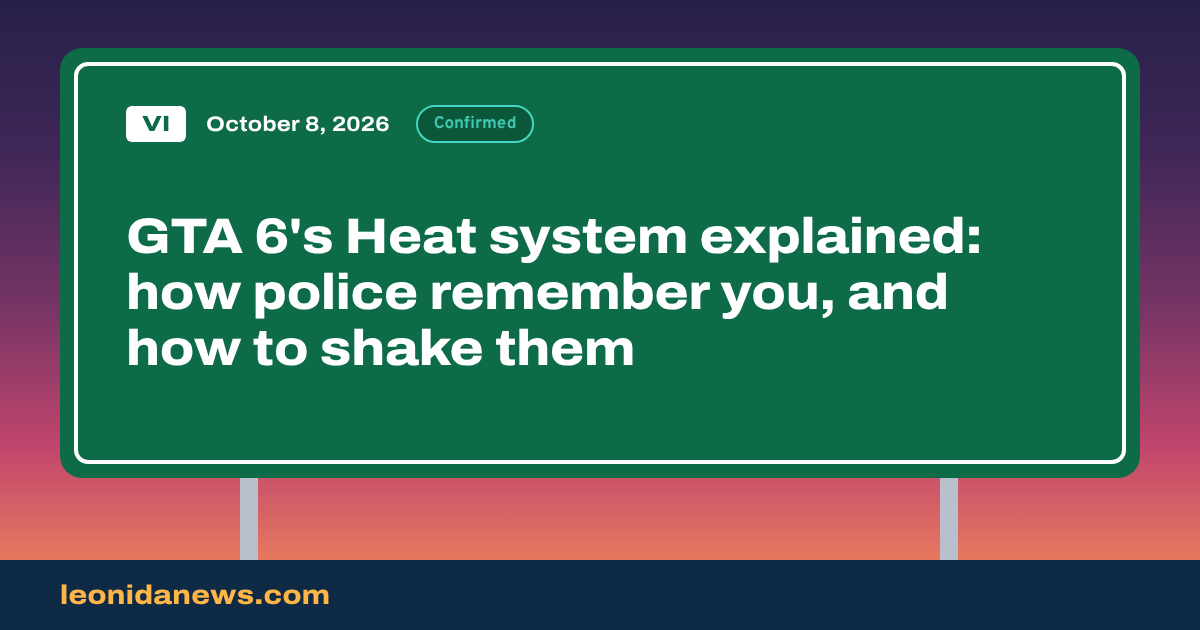 VI October 8, 2026 Confirmed

GTA 6's Heat system explained: how police remember you, and how to shake them

leonidanews.com